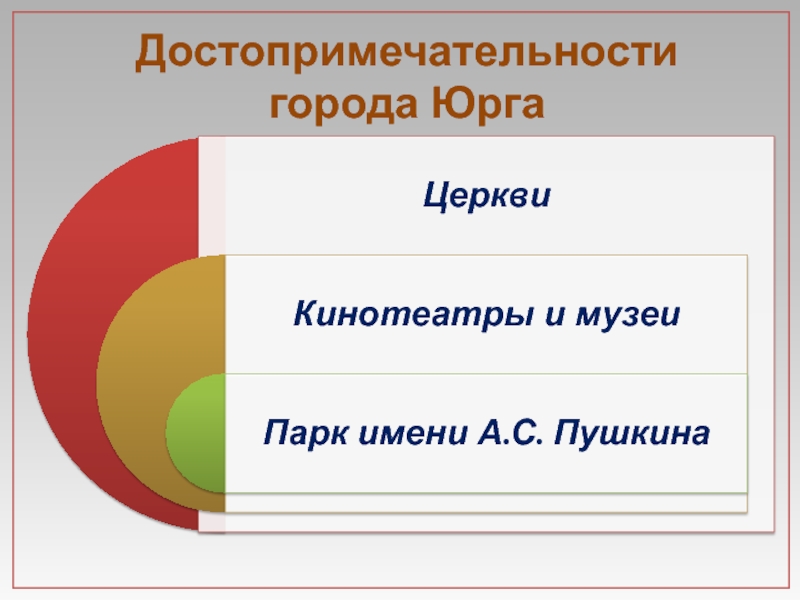 Достопримечательности города Юрга

Церкви

Кинотеатры и музеи

Парк имени А.С. Пушкина